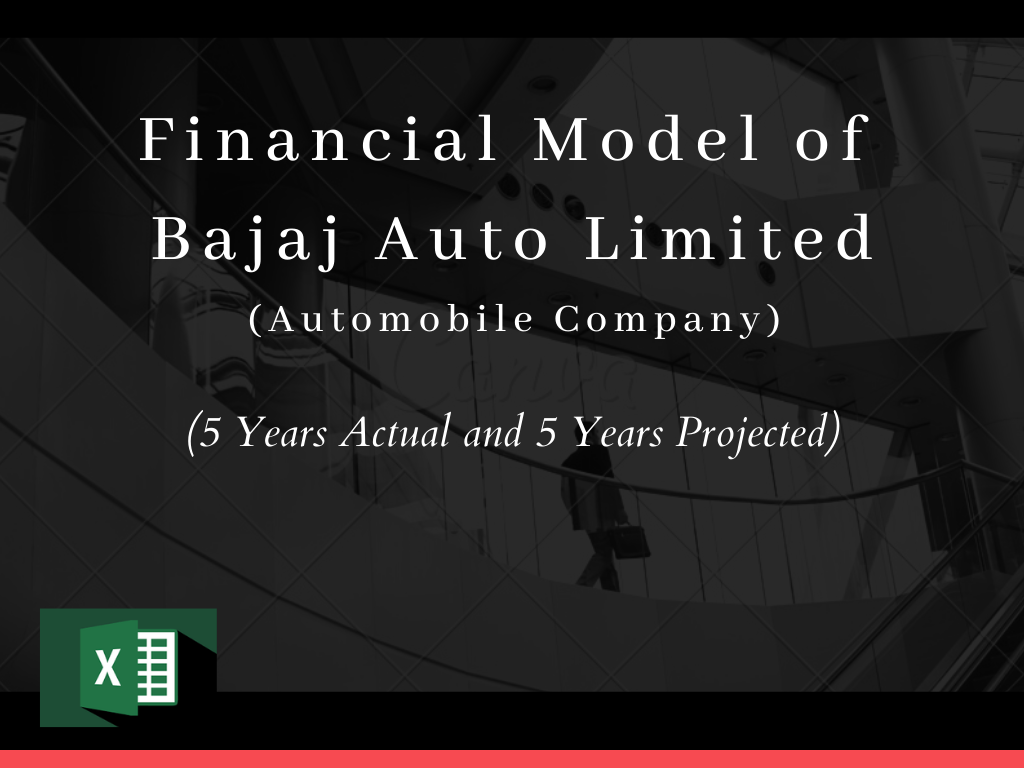 Financial Model of Bajaj Auto Limited
(Automobile Company)

(5 Years Actual and 5 Years Projected)

X